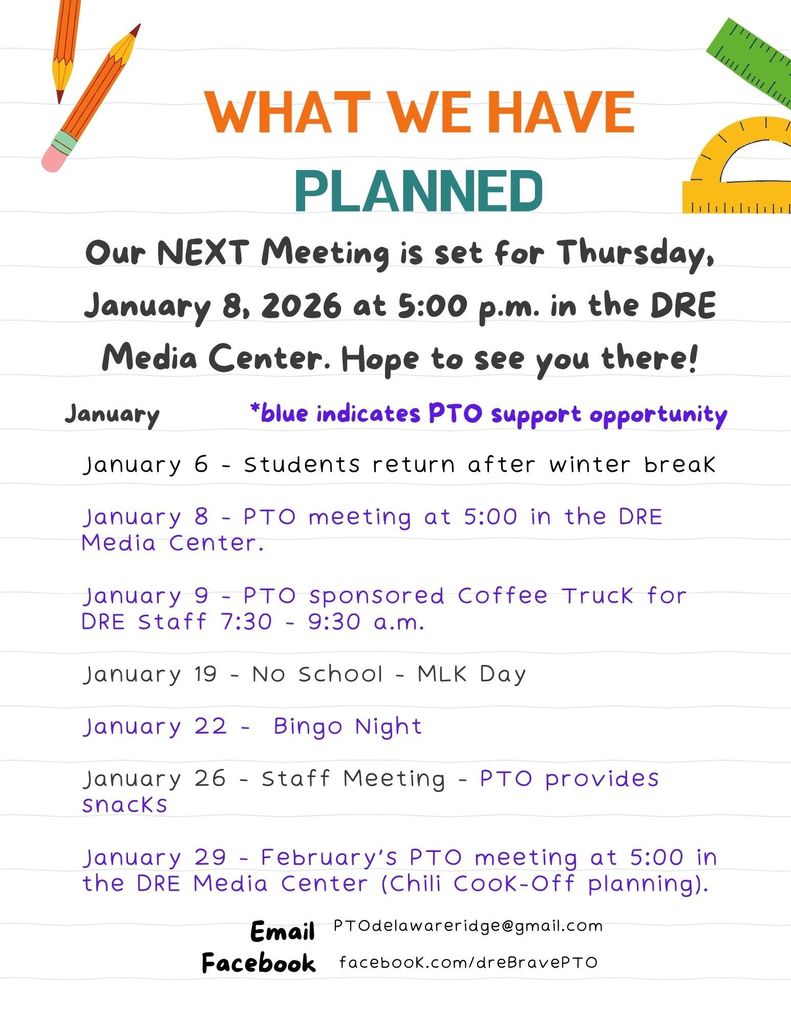 WHAT WE HAVE PLANNED

Our NEXT Meeting is set for Thursday, January 8, 2026 at 5:00 p.m. in the DRE Media Center. Hope to see you there!

January *blue indicates PTO support opportunity

January 6 - Students return after winter break

January 8 - PTO meeting at 5:00 in the DRE Media Center.

January 9 - PTO sponsored Coffee Truck for DRE Staff 7:30 - 9:30 a.m.

January 19 - No School - MLK Day

January 22 - Bingo Night

January 26 - Staff Meeting - PTO provides snacks

January 29 - February's PTO meeting at 5:00 in the DRE Media Center (Chili Cook-Off planning).

Email PTOdelawareridge@gmail.com
Facebook facebook.com/dreBravePTO